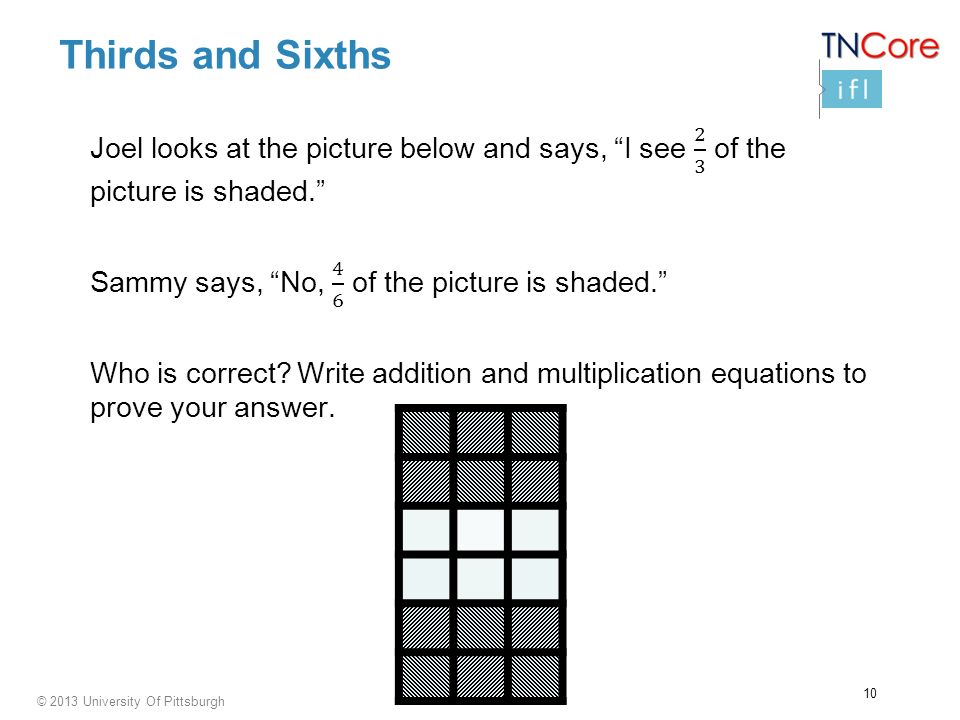 Thirds and Sixths

TNCore
ifl

Joel looks at the picture below and says, “I see $\frac{2}{3}$ of the picture is shaded.”

Sammy says, “No, $\frac{4}{6}$ of the picture is shaded.”

Who is correct? Write addition and multiplication equations to prove your answer.

© 2013 University Of Pittsburgh

10